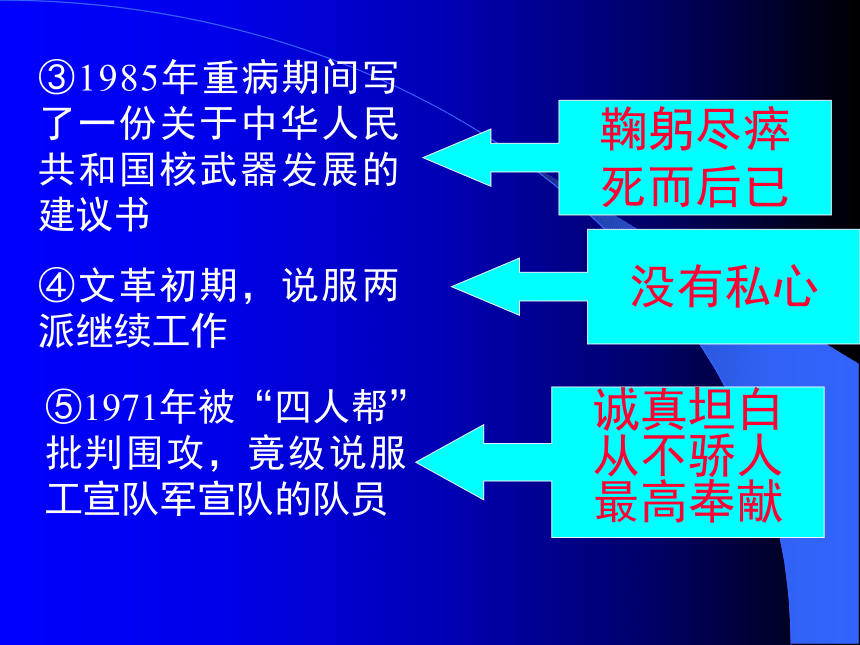 ③1985年重病期间写了一份关于中华人民共和国核武器发展的建议书

鞠躬尽瘁
死而后已

④文革初期，说服两派继续工作

没有私心

⑤1971年被“四人帮”批判围攻，竟级说服工宣队军宣队的队员

诚真坦白
从不骄人
最高奉献